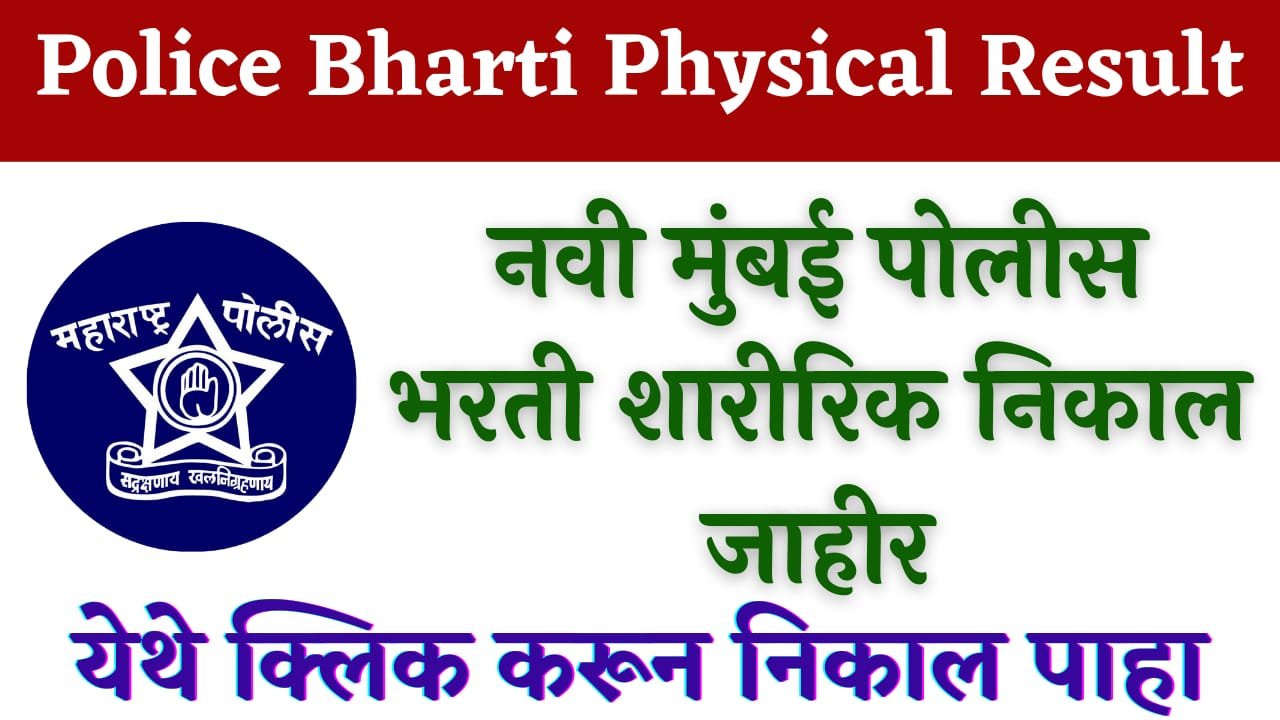 Police Bharti Physical Result

महाराष्ट्र पोलीस

सद्रक्षणाय खलनिग्रहणाय

नवी मुंबई पोलीस भरती शारीरिक निकाल जाहीर

येथे क्लिक करून निकाल पाहा